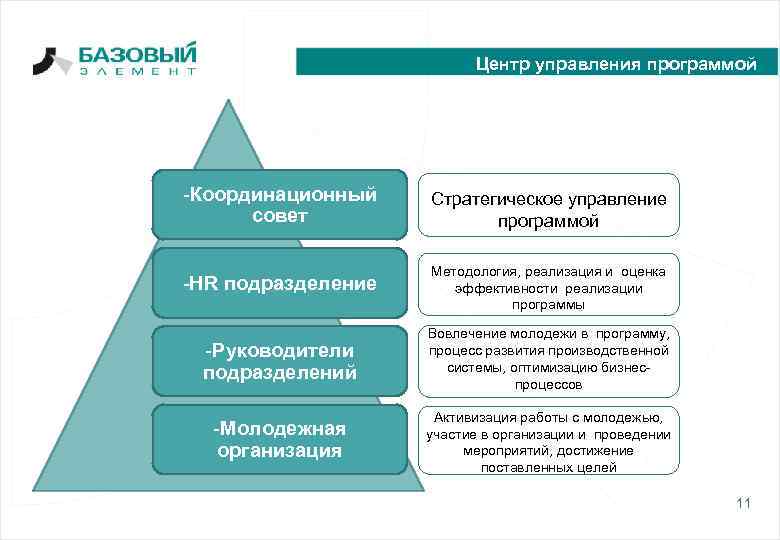 БАЗОВЫЙ
ЭЛЕМЕНТ

Центр управления программой

-Координационный совет

Стратегическое управление программой

-HR подразделение

Методология, реализация и оценка эффективности реализации программы

-Руководители подразделений

Вовлечение молодежи в программу, процесс развития производственной системы, оптимизацию бизнес-процессов

-Молодежная организация

Активизация работы с молодежью, участие в организации и проведении мероприятий, достижение поставленных целей

11